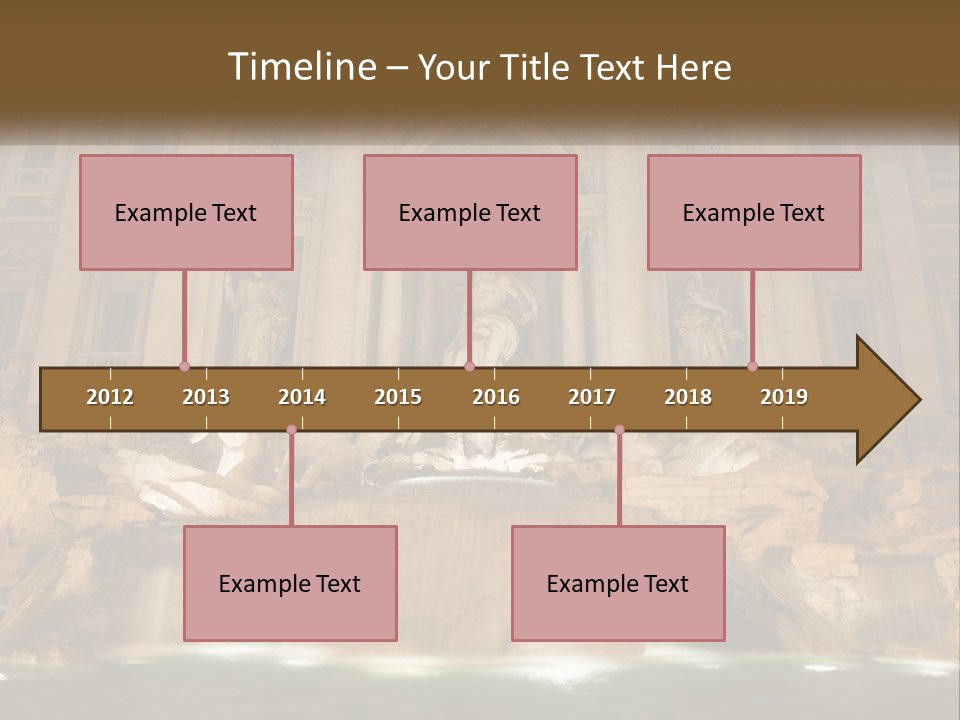 Timeline – Your Title Text Here

Example Text

Example Text

Example Text

2012 2013 2014 2015 2016 2017 2018 2019

Example Text

Example Text